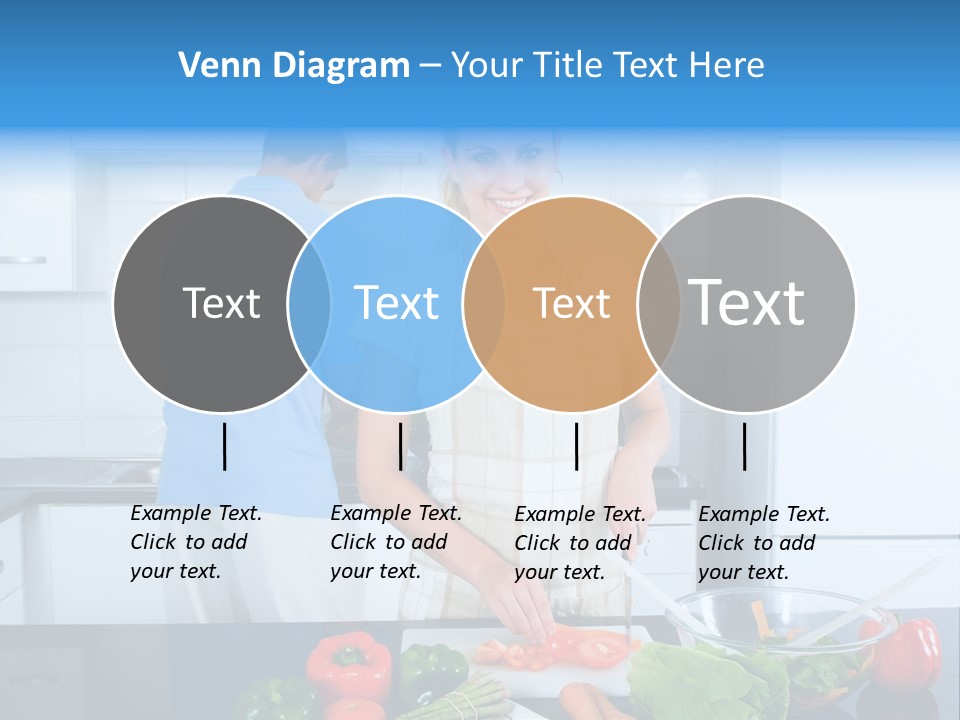 Venn Diagram – Your Title Text Here

Text

Text

Text

Text

Example Text. Click to add your text.

Example Text. Click to add your text.

Example Text. Click to add your text.

Example Text. Click to add your text.